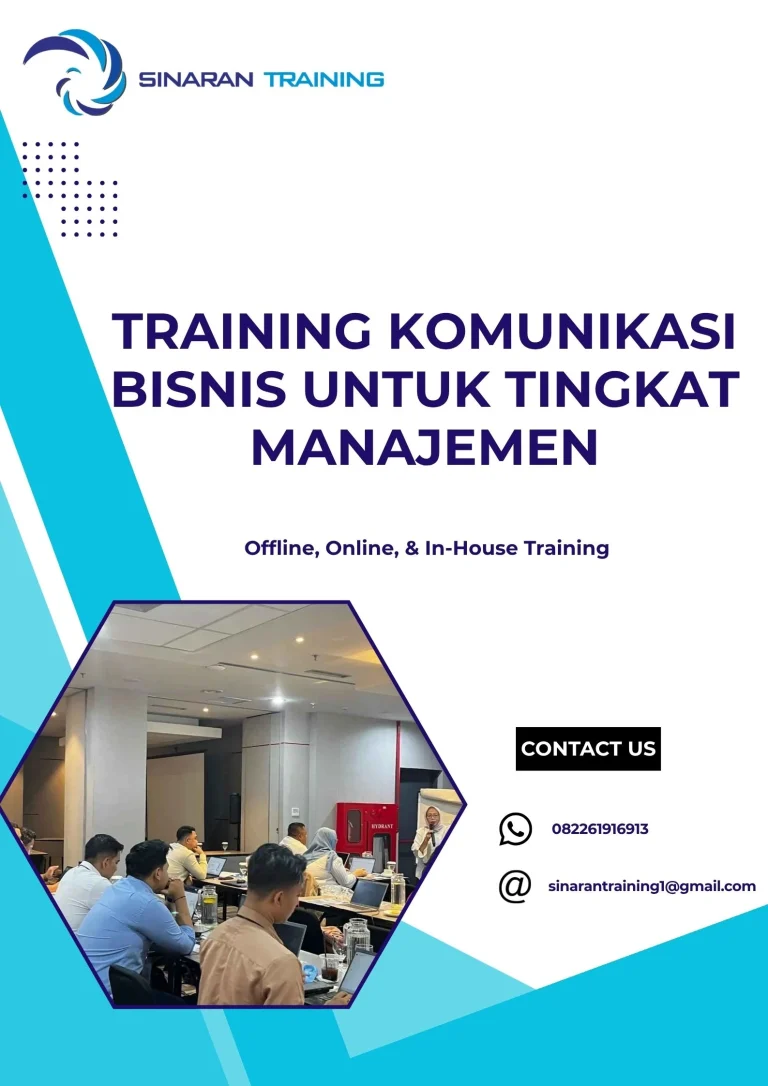 SINARAN TRAINING

TRAINING KOMUNIKASI BISNIS UNTUK TINGKAT MANAJEMEN

Offline, Online, & In-House Training

HYDRANT

CONTACT US

082261916913

sinarantraining1@gmail.com